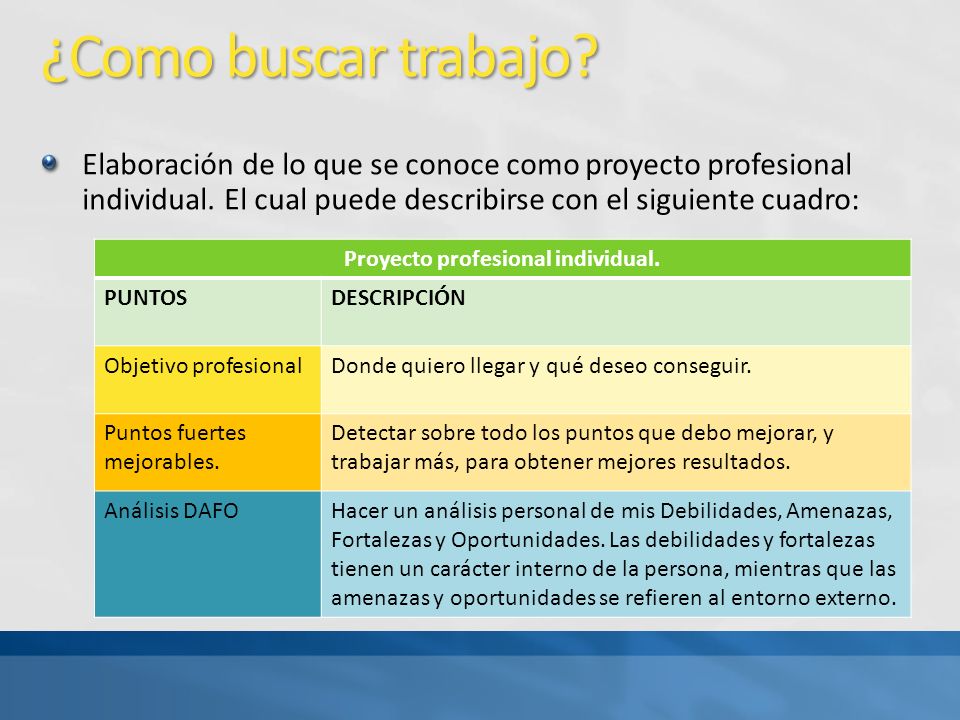 ¿Como buscar trabajo?

Elaboración de lo que se conoce como proyecto profesional individual. El cual puede describirse con el siguiente cuadro:

| Proyecto profesional individual. | |
|---|---|
| PUNTOS | DESCRIPCIÓN |
| Objetivo profesional | Donde quiero llegar y qué deseo conseguir. |
| Puntos fuertes mejorables. | Detectar sobre todo los puntos que debo mejorar, y trabajar más, para obtener mejores resultados. |
| Análisis DAFO | Hacer un análisis personal de mis Debilidades, Amenazas, Fortalezas y Oportunidades. Las debilidades y fortalezas tienen un carácter interno de la persona, mientras que las amenazas y oportunidades se refieren al entorno externo. |